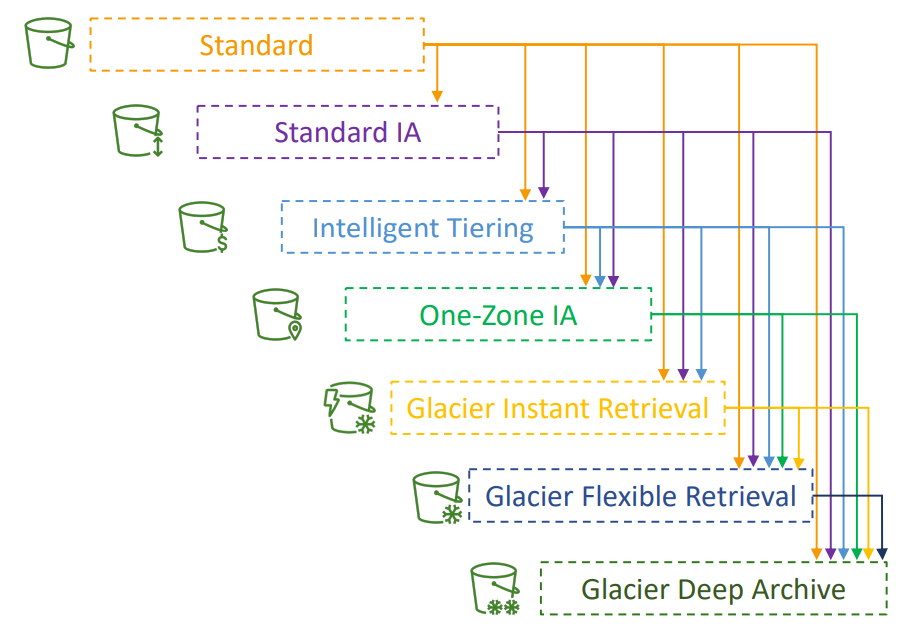 Standard

Standard IA

Intelligent Tiering

One-Zone IA

Glacier Instant Retrieval

Glacier Flexible Retrieval

Glacier Deep Archive